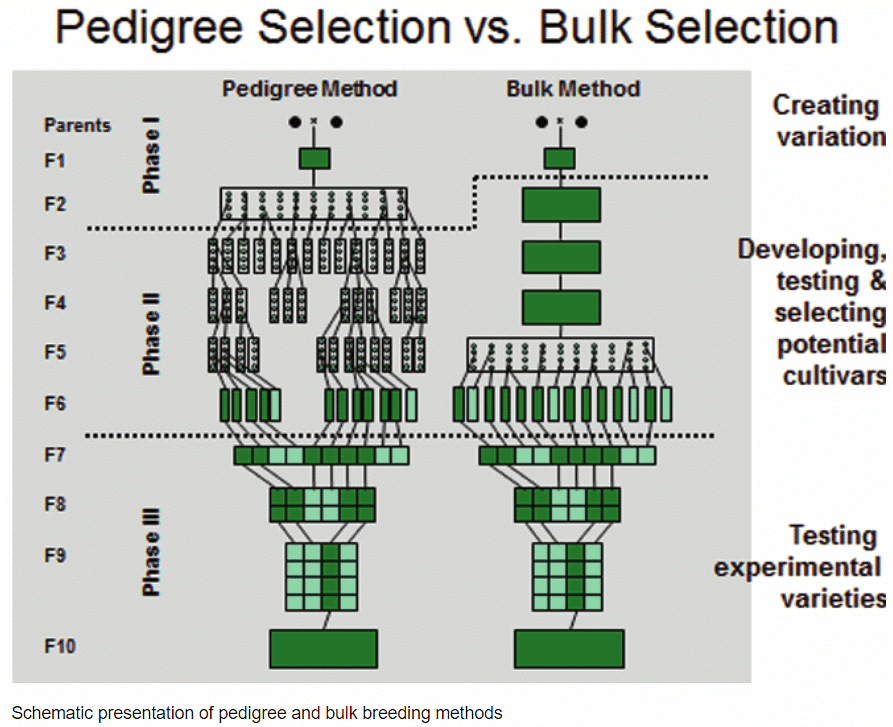 Pedigree Selection vs. Bulk Selection

Pedigree Method

Bulk Method

Parents

F1

F2

F3

F4

F5

F6

F7

F8

F9

F10

Phase I

Phase II

Phase III

× ×

Creating variation

Developing, testing & selecting potential cultivars

Testing experimental varieties

Schematic presentation of pedigree and bulk breeding methods